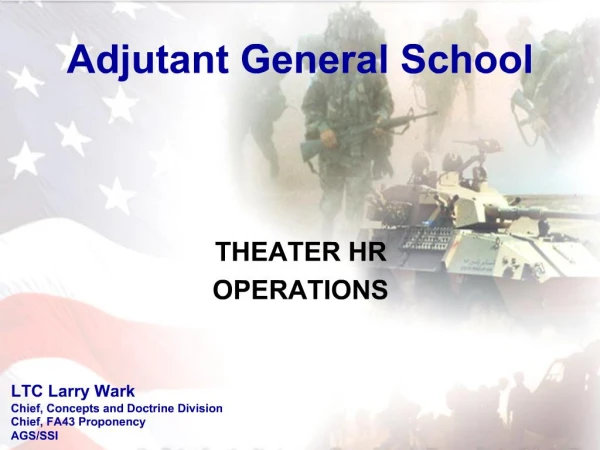 Adjutant General School

THEATER HR
OPERATIONS

LTC Larry Wark
Chief, Concepts and Doctrine Division
Chief, FA43 Proponency
AGS/SSI